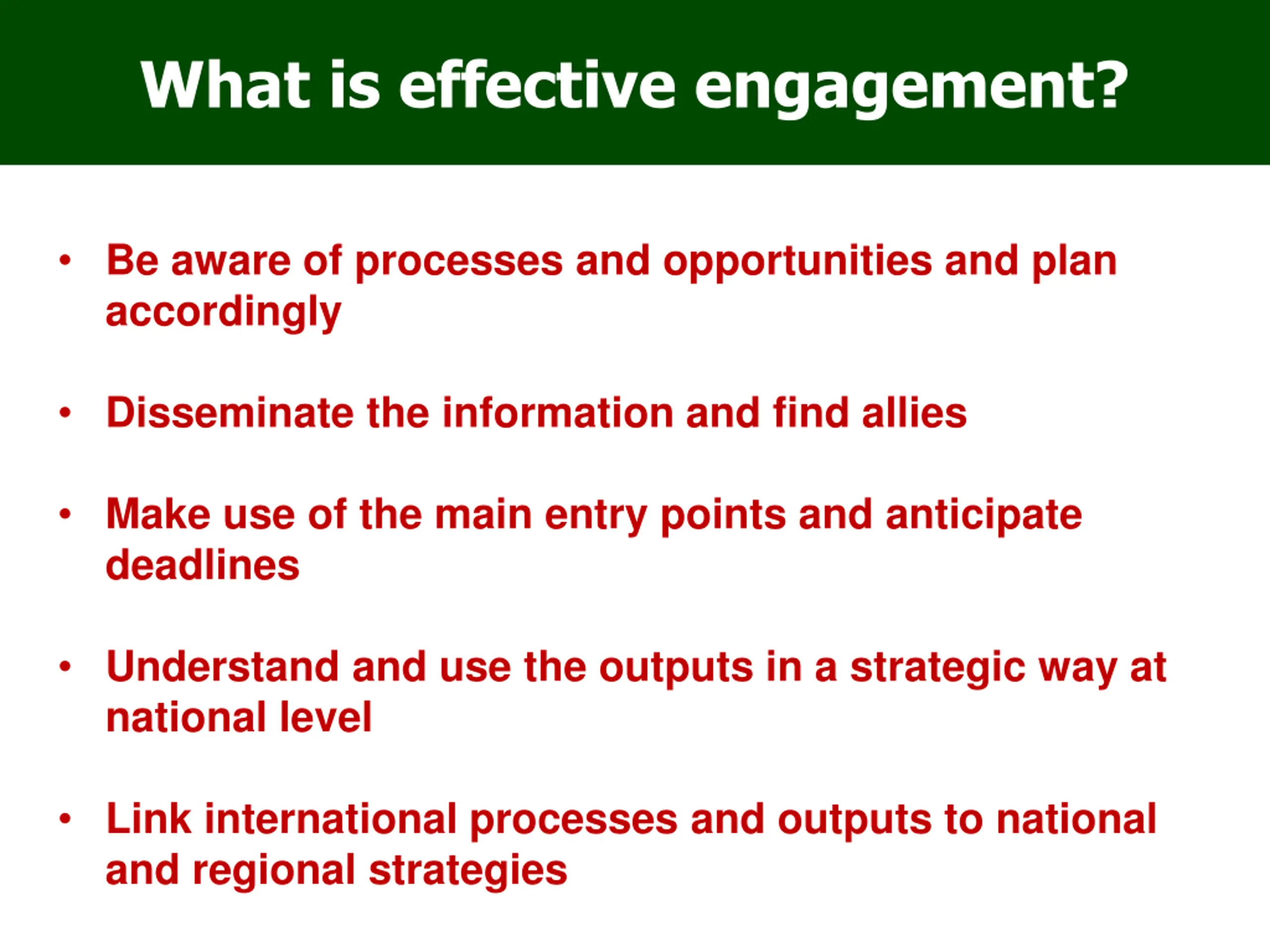 What is effective engagement?

• Be aware of processes and opportunities and plan accordingly

• Disseminate the information and find allies

• Make use of the main entry points and anticipate deadlines

• Understand and use the outputs in a strategic way at national level

• Link international processes and outputs to national and regional strategies